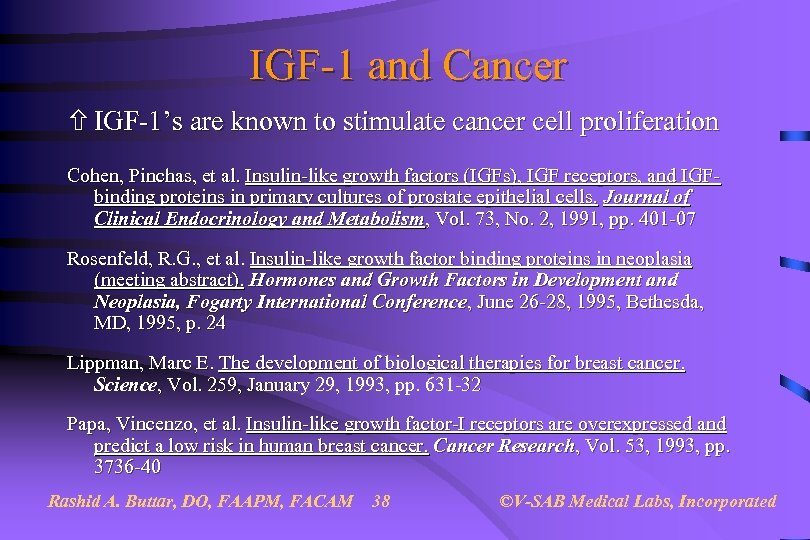 IGF-1 and Cancer

⇧ IGF-1's are known to stimulate cancer cell proliferation

Cohen, Pinchas, et al. Insulin-like growth factors (IGFs), IGF receptors, and IGF-binding proteins in primary cultures of prostate epithelial cells. Journal of Clinical Endocrinology and Metabolism, Vol. 73, No. 2, 1991, pp. 401-07

Rosenfeld, R.G., et al. Insulin-like growth factor binding proteins in neoplasia (meeting abstract). Hormones and Growth Factors in Development and Neoplasia, Fogarty International Conference, June 26-28, 1995, Bethesda, MD, 1995, p. 24

Lippman, Marc E. The development of biological therapies for breast cancer. Science, Vol. 259, January 29, 1993, pp. 631-32

Papa, Vincenzo, et al. Insulin-like growth factor-I receptors are overexpressed and predict a low risk in human breast cancer. Cancer Research, Vol. 53, 1993, pp. 3736-40

Rashid A. Buttar, DO, FAAPM, FACAM 38 ©V-SAB Medical Labs, Incorporated